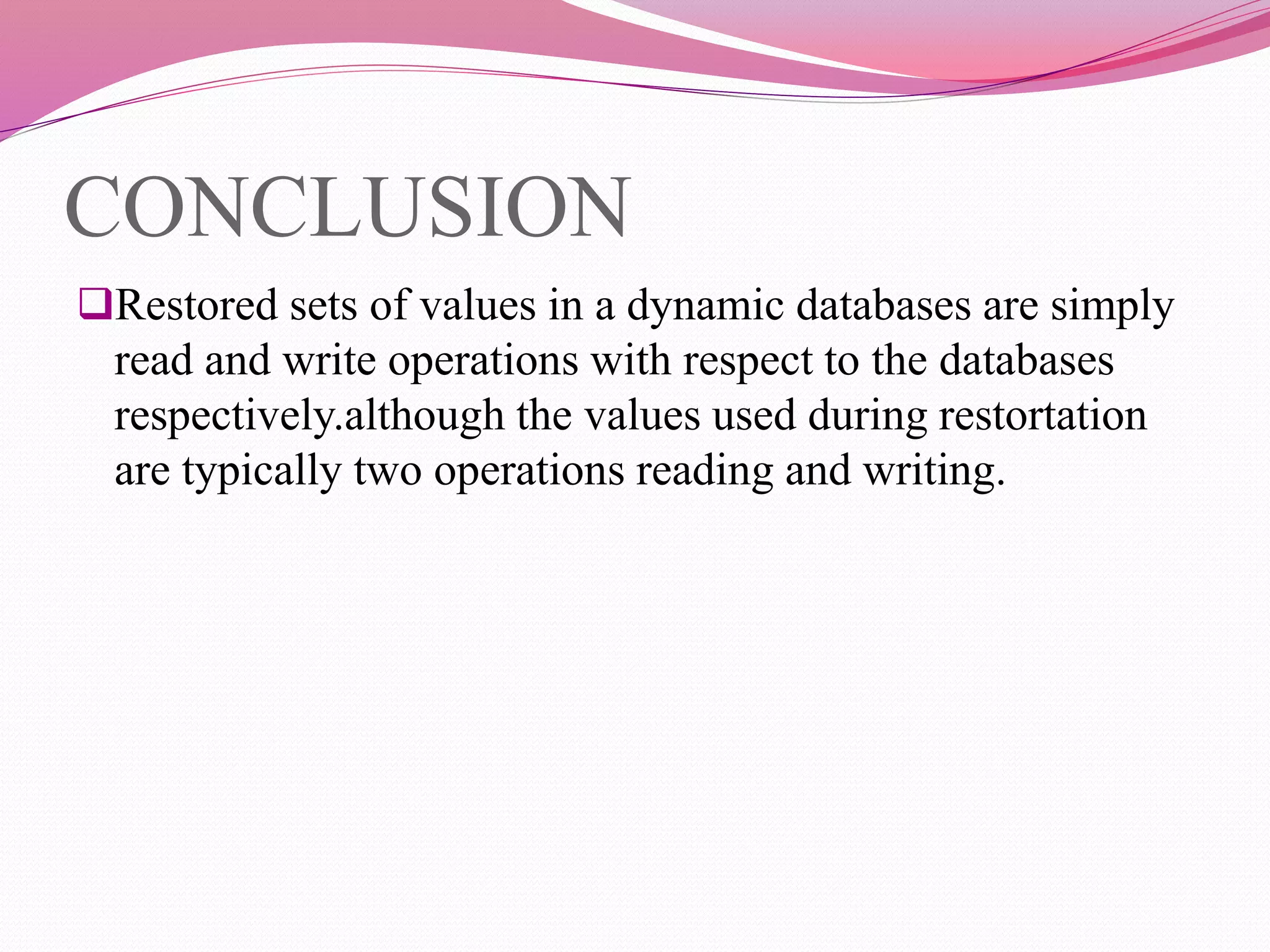 CONCLUSION

❑Restored sets of values in a dynamic databases are simply read and write operations with respect to the databases respectively.although the values used during restortation are typically two operations reading and writing.